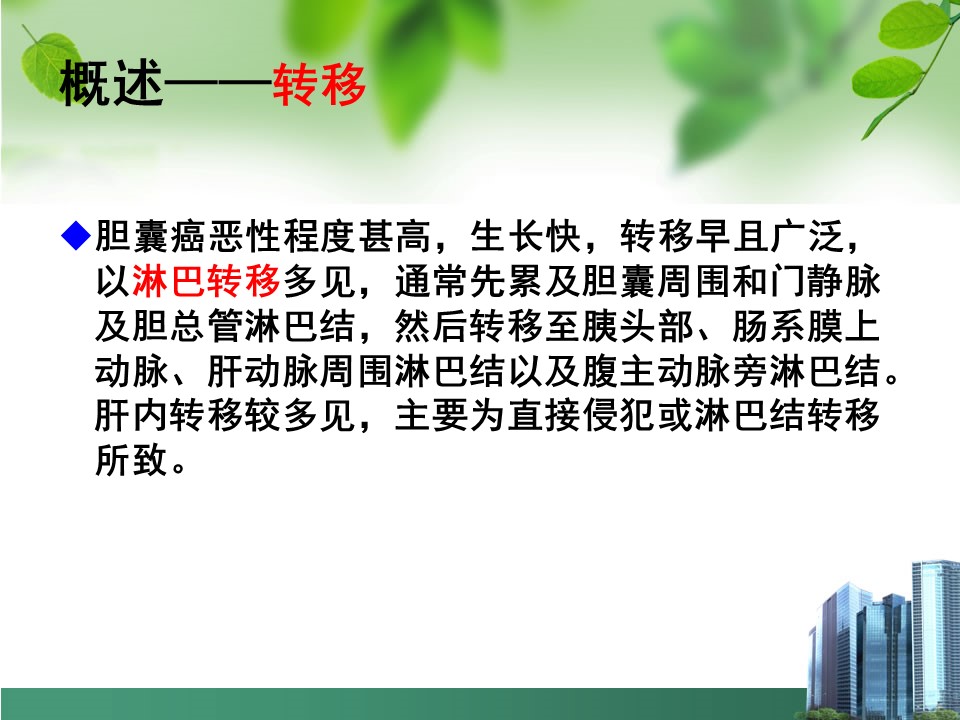 概述——转移

◆胆囊癌恶性程度甚高，生长快，转移早且广泛，以淋巴转移多见，通常先累及胆囊周围和门静脉及胆总管淋巴结，然后转移至胰头部、肠系膜上动脉、肝动脉周围淋巴结以及腹主动脉旁淋巴结。肝内转移较多见，主要为直接侵犯或淋巴结转移所致。